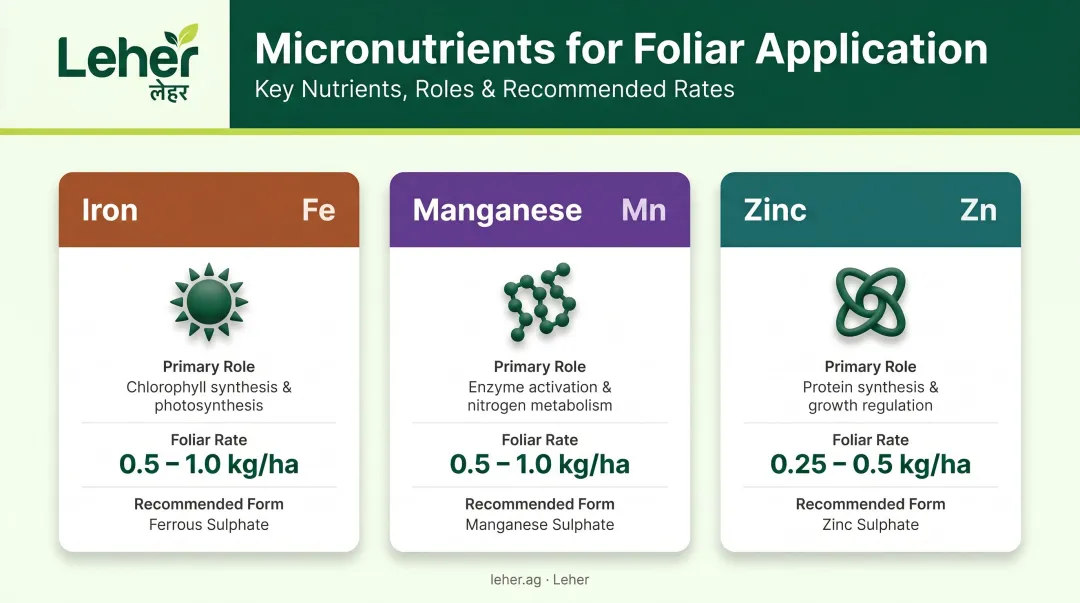 Leher
लेहर

Micronutrients for Foliar Application
Key Nutrients, Roles & Recommended Rates

Iron Fe

Primary Role
Chlorophyll synthesis & photosynthesis

Foliar Rate
0.5 – 1.0 kg/ha

Recommended Form
Ferrous Sulphate

Manganese Mn

Primary Role
Enzyme activation & nitrogen metabolism

Foliar Rate
0.5 – 1.0 kg/ha

Recommended Form
Manganese Sulphate

Zinc Zn

Primary Role
Protein synthesis & growth regulation

Foliar Rate
0.25 – 0.5 kg/ha

Recommended Form
Zinc Sulphate

leher.ag · Leher